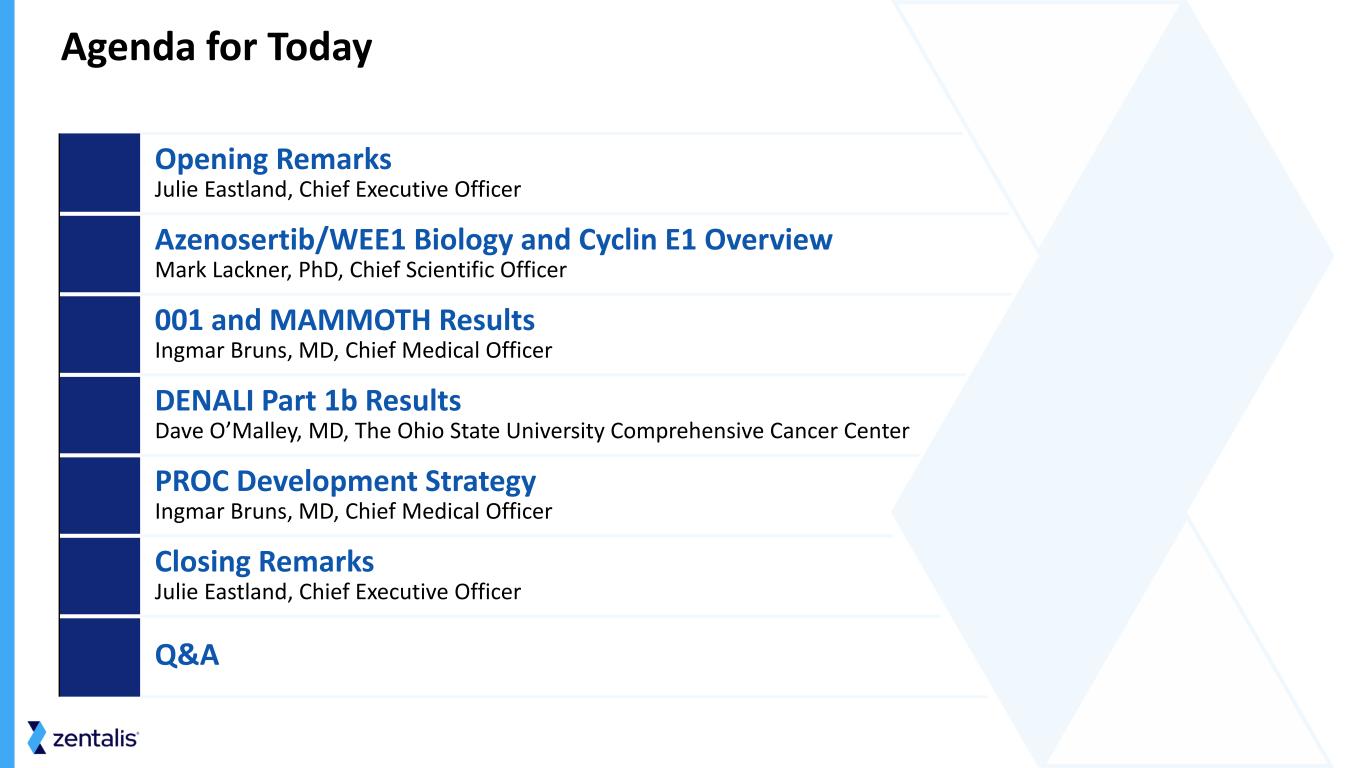 Agenda for Today

Opening Remarks
Julie Eastland, Chief Executive Officer

Azenosertib/WEE1 Biology and Cyclin E1 Overview
Mark Lackner, PhD, Chief Scientific Officer

001 and MAMMOTH Results
Ingmar Bruns, MD, Chief Medical Officer

DENALI Part 1b Results
Dave O'Malley, MD, The Ohio State University Comprehensive Cancer Center

PROC Development Strategy
Ingmar Bruns, MD, Chief Medical Officer

Closing Remarks
Julie Eastland, Chief Executive Officer

Q&A

zentalis